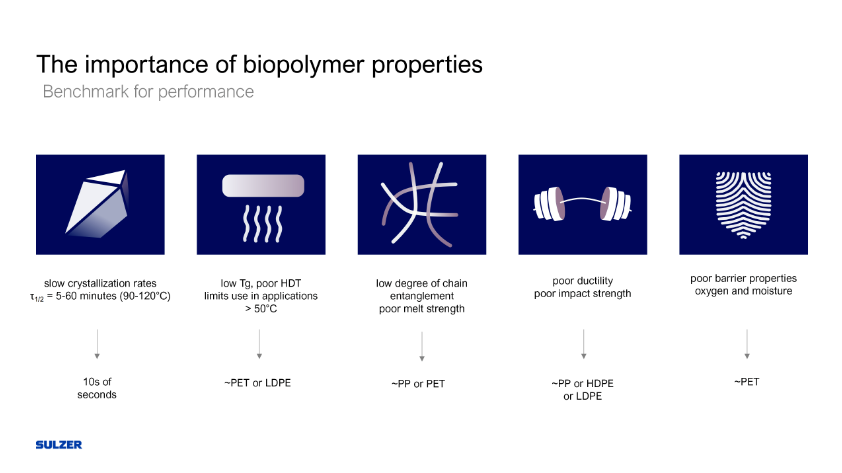 The importance of biopolymer properties
Benchmark for performance

slow crystallization rates
$\tau_{1/2}$ = 5-60 minutes (90-120°C)

10s of seconds

low Tg, poor HDT limits use in applications > 50°C

~PET or LDPE

low degree of chain entanglement
poor melt strength

~PP or PET

poor ductility
poor impact strength

~PP or HDPE or LDPE

poor barrier properties
oxygen and moisture

~PET

SULZER